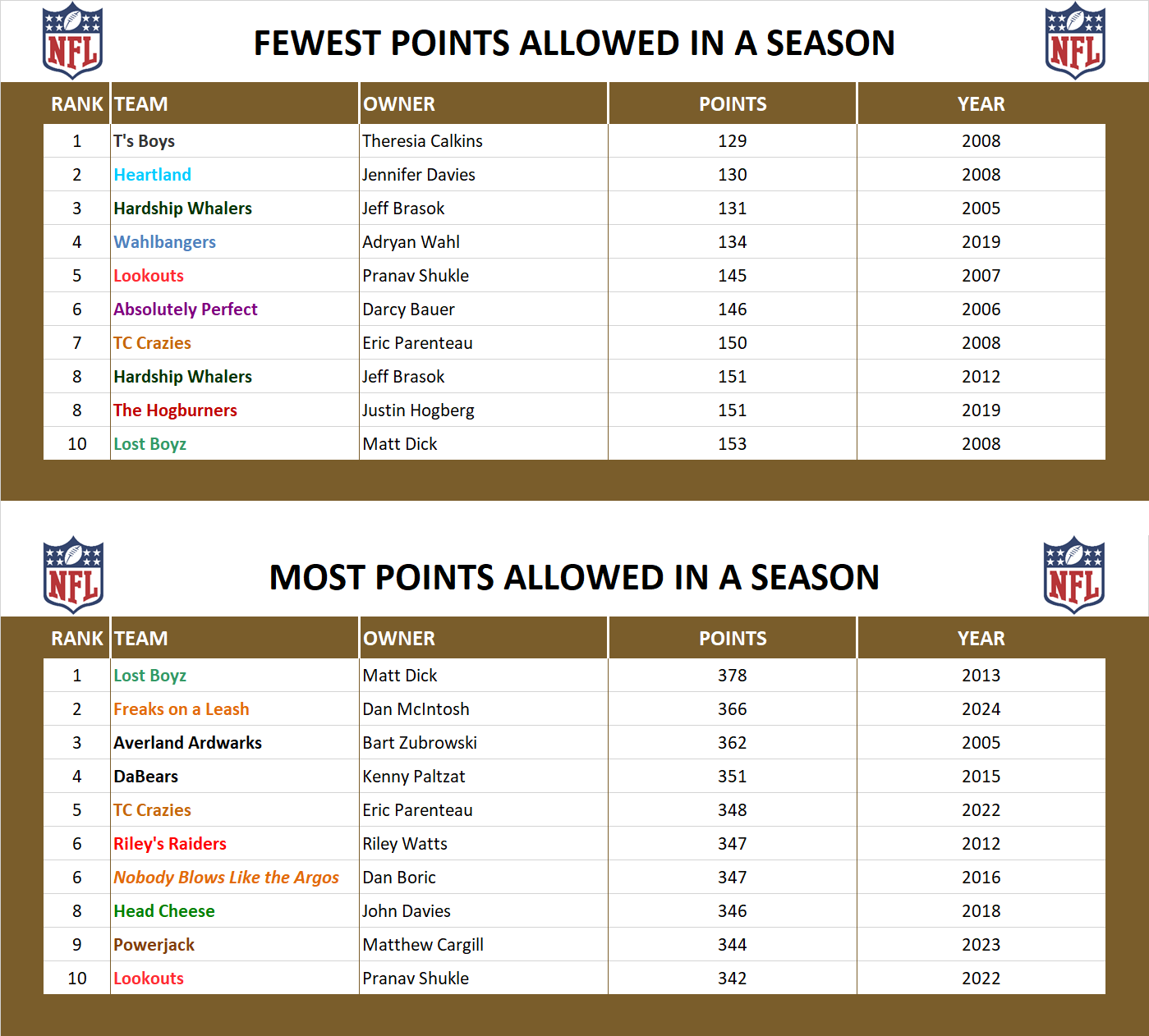 NFL

FEWEST POINTS ALLOWED IN A SEASON

NFL

| RANK | TEAM | OWNER | POINTS | YEAR |
|---|---|---|---|---|
| 1 | T's Boys | Theresia Calkins | 129 | 2008 |
| 2 | Heartland | Jennifer Davies | 130 | 2008 |
| 3 | Hardship Whalers | Jeff Brasok | 131 | 2005 |
| 4 | Wahlbangers | Adryan Wahl | 134 | 2019 |
| 5 | Lookouts | Pranav Shukle | 145 | 2007 |
| 6 | Absolutely Perfect | Darcy Bauer | 146 | 2006 |
| 7 | TC Crazies | Eric Parenteau | 150 | 2008 |
| 8 | Hardship Whalers | Jeff Brasok | 151 | 2012 |
| 8 | The Hogburners | Justin Hogberg | 151 | 2019 |
| 10 | Lost Boyz | Matt Dick | 153 | 2008 |

NFL

MOST POINTS ALLOWED IN A SEASON

NFL

| RANK | TEAM | OWNER | POINTS | YEAR |
|---|---|---|---|---|
| 1 | Lost Boyz | Matt Dick | 378 | 2013 |
| 2 | Freaks on a Leash | Dan McIntosh | 366 | 2024 |
| 3 | Averland Ardwarks | Bart Zubrowski | 362 | 2005 |
| 4 | DaBears | Kenny Paltzat | 351 | 2015 |
| 5 | TC Crazies | Eric Parenteau | 348 | 2022 |
| 6 | Riley's Raiders | Riley Watts | 347 | 2012 |
| 6 | Nobody Blows Like the Argos | Dan Boric | 347 | 2016 |
| 8 | Head Cheese | John Davies | 346 | 2018 |
| 9 | Powerjack | Matthew Cargill | 344 | 2023 |
| 10 | Lookouts | Pranav Shukle | 342 | 2022 |